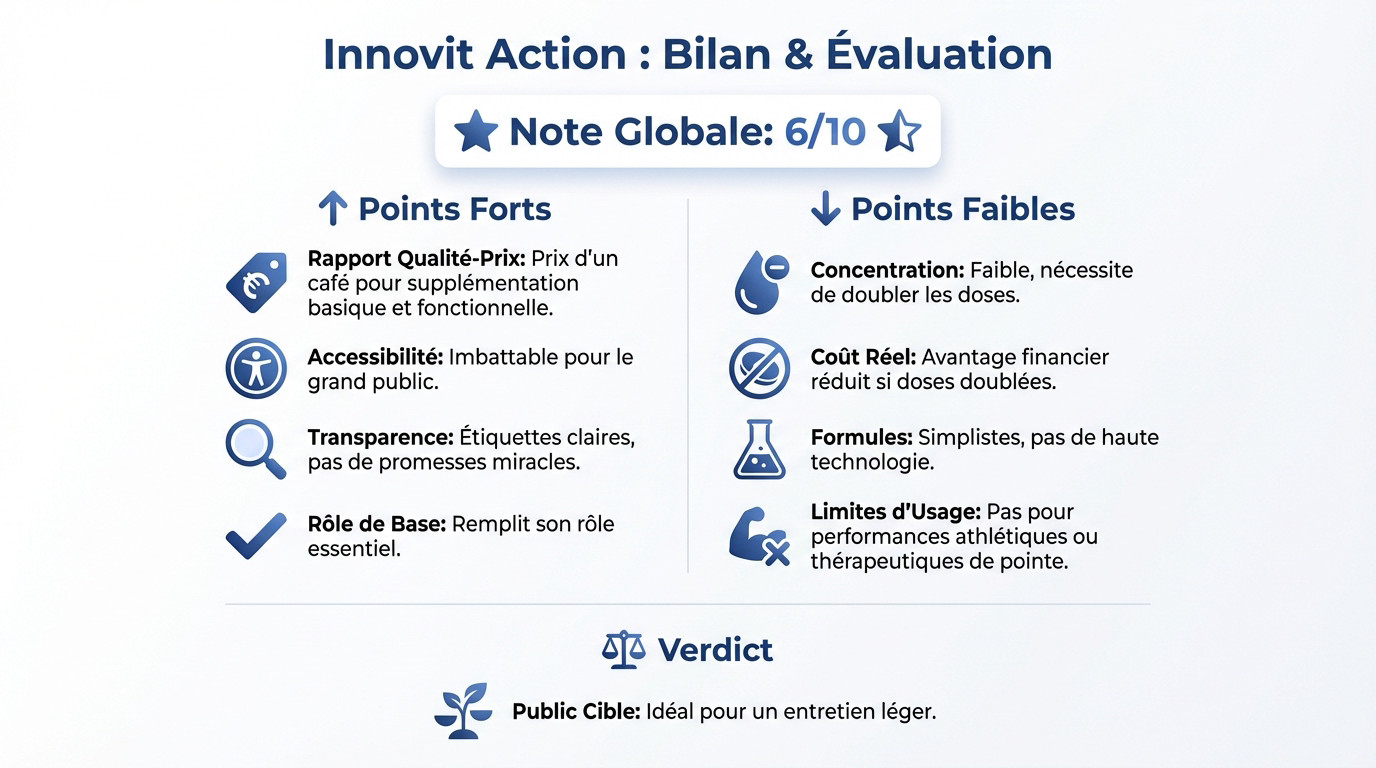 Innovit Action : Bilan & Évaluation

Note Globale: 6/10

Points Forts

Rapport Qualité-Prix: Prix d'un café pour supplémentation basique et fonctionnelle.

Accessibilité: Imbattable pour le grand public.

Transparence: Étiquettes claires, pas de promesses miracles.

Rôle de Base: Remplit son rôle essentiel.

Points Faibles

Concentration: Faible, nécessite de doubler les doses.

Coût Réel: Avantage financier réduit si doses doublées.

Formules: Simplistes, pas de haute technologie.

Limites d'Usage: Pas pour performances athlétiques ou thérapeutiques de pointe.

Verdict

Public Cible: Idéal pour un entretien léger.